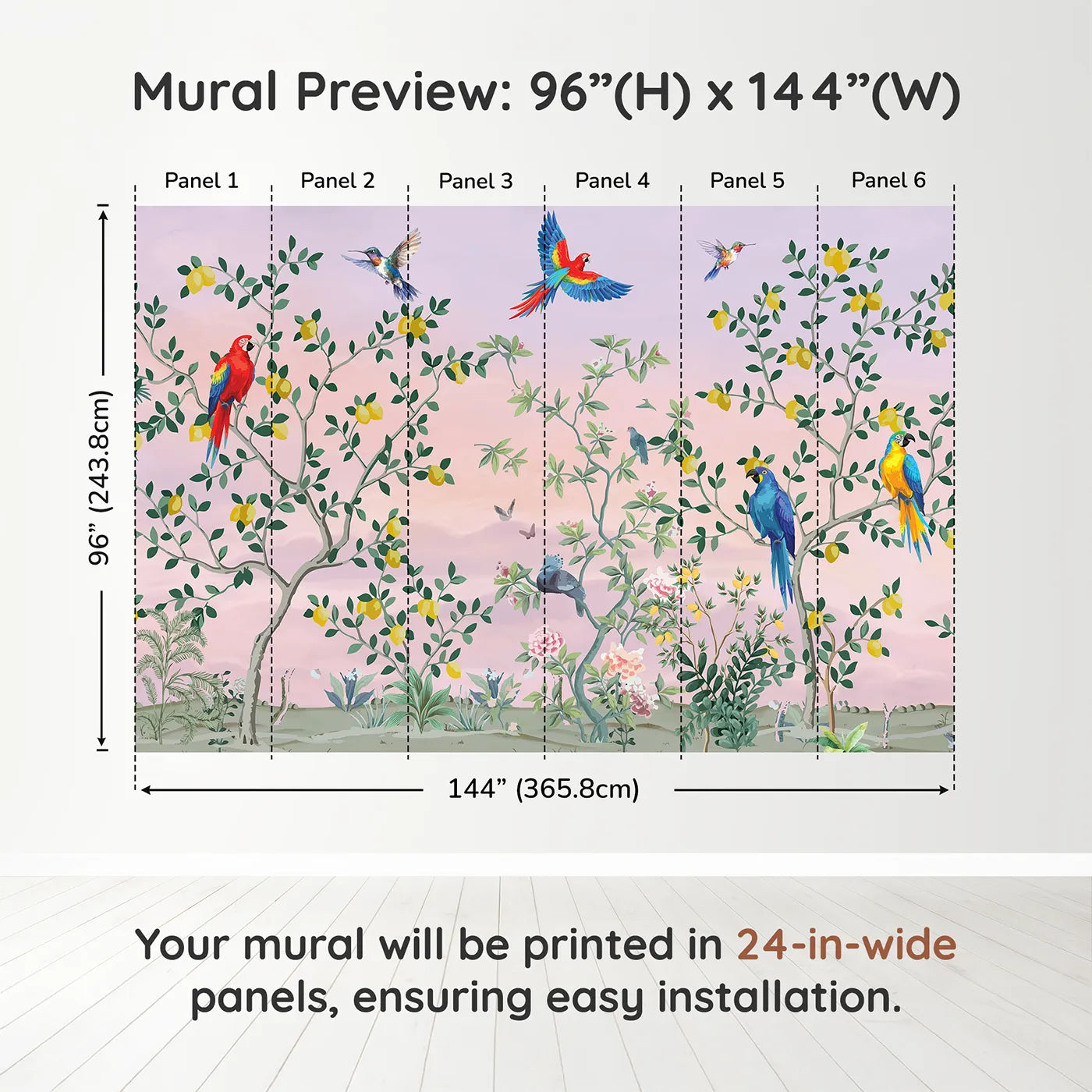 Mural Preview: 96”(H) x 144”(W)

Panel 1

Panel 2

Panel 3

Panel 4

Panel 5

Panel 6

96” (243.8cm)

144” (365.8cm)

Your mural will be printed in 24-in-wide panels, ensuring easy installation.